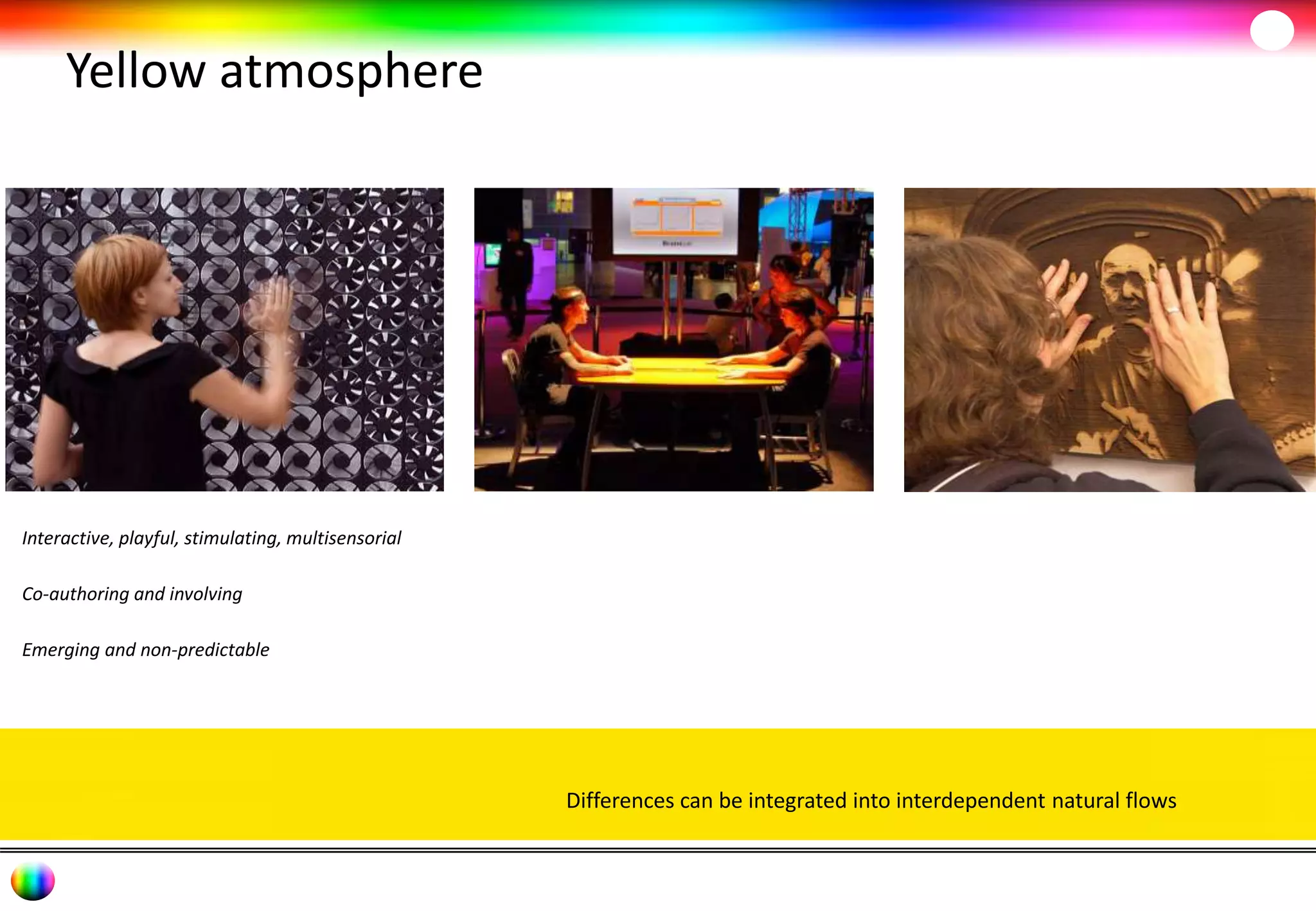 Yellow atmosphere

Interactive, playful, stimulating, multisensorial

Co-authoring and involving

Emerging and non-predictable

Differences can be integrated into interdependent natural flows